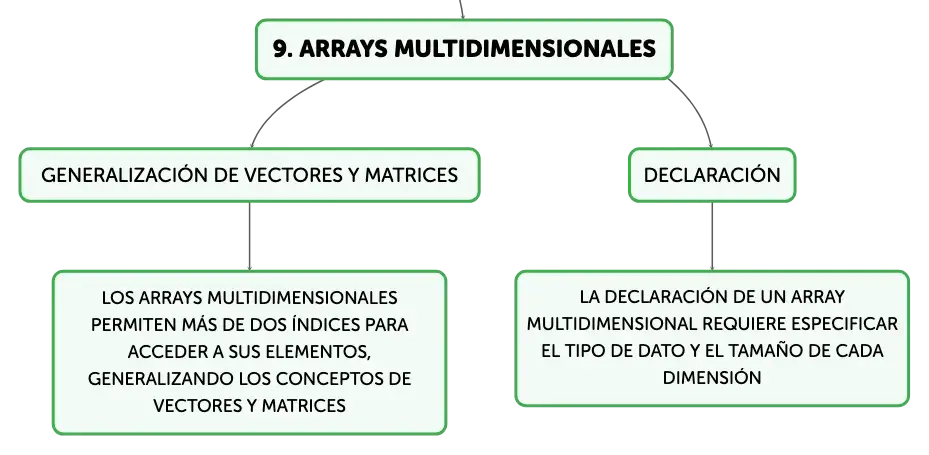 9. ARRAYS MULTIDIMENSIONALES

GENERALIZACIÓN DE VECTORES Y MATRICES

LOS ARRAYS MULTIDIMENSIONALES PERMITEN MÁS DE DOS ÍNDICES PARA ACCEDER A SUS ELEMENTOS, GENERALIZANDO LOS CONCEPTOS DE VECTORES Y MATRICES

DECLARACIÓN

LA DECLARACIÓN DE UN ARRAY MULTIDIMENSIONAL REQUIERE ESPECIFICAR EL TIPO DE DATO Y EL TAMAÑO DE CADA DIMENSIÓN